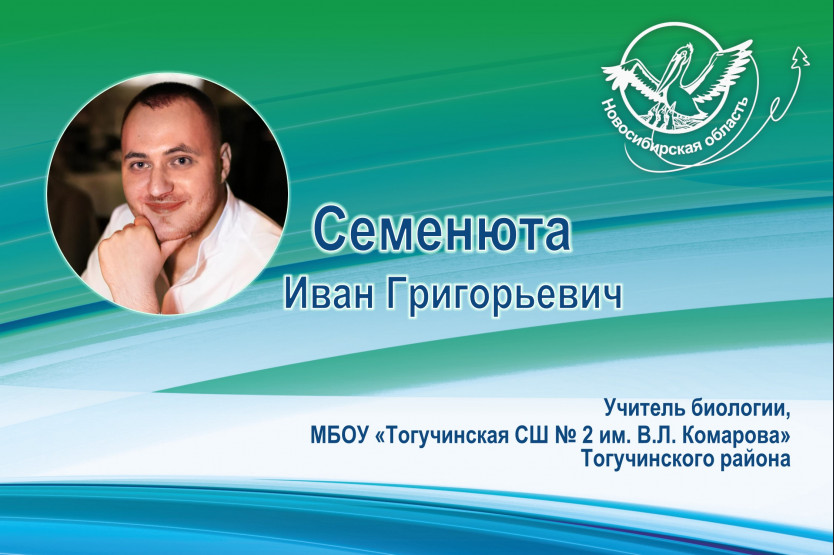 Новосибирская область

Семенюта
Иван Григорьевич

Учитель биологии,
МБОУ «Тогучинская СШ № 2 им. В.Л. Комарова»
Тогучинского района